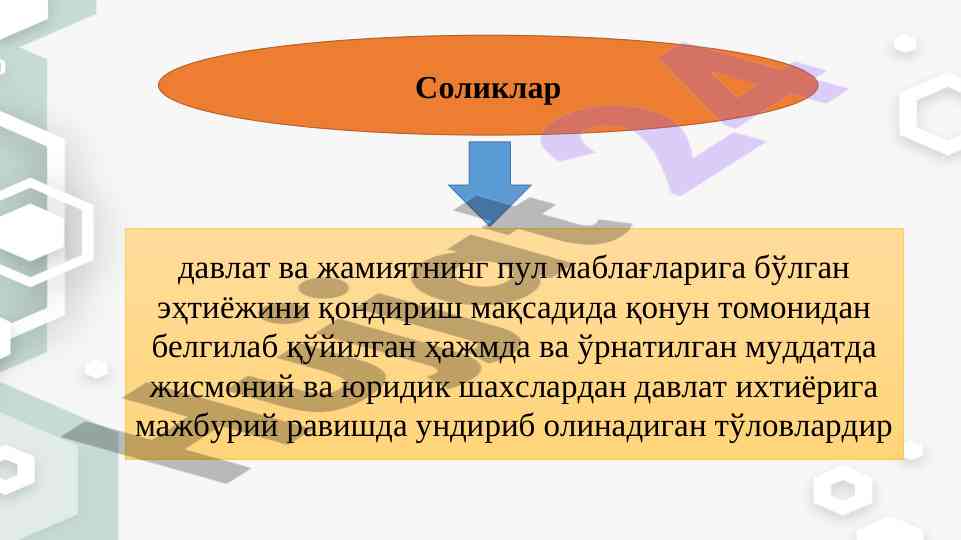 Соликлар

давлат ва жамиятнинг пул маблағларига бўлган эҳтиёжини қондириш мақсадида қонун томонидан белгилаб қўйилган ҳажмда ва ўрнатилган муддатда жисмоний ва юридик шахслардан давлат ихтиёрига мажбурий равишда ундириб олинадиган тўловлардир

Hujjat24